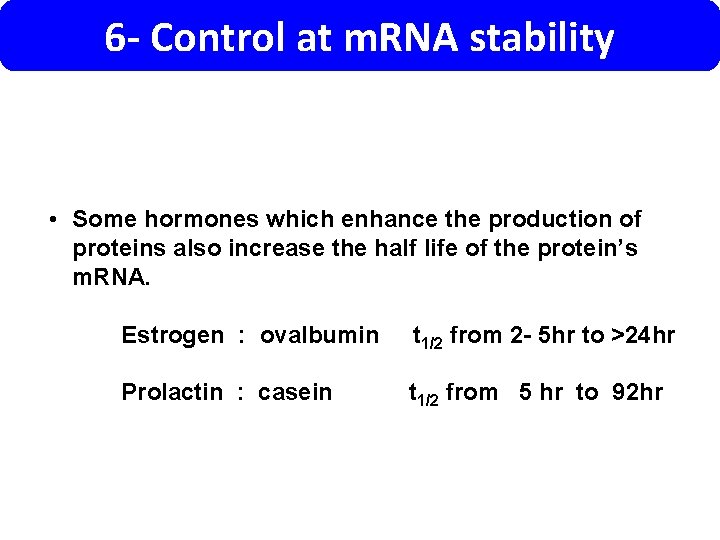 6- Control at mRNA stability

• Some hormones which enhance the production of proteins also increase the half life of the protein's mRNA.

Estrogen : ovalbumin $t_{1/2}$ from 2- 5hr to >24hr

Prolactin : casein $t_{1/2}$ from 5 hr to 92hr